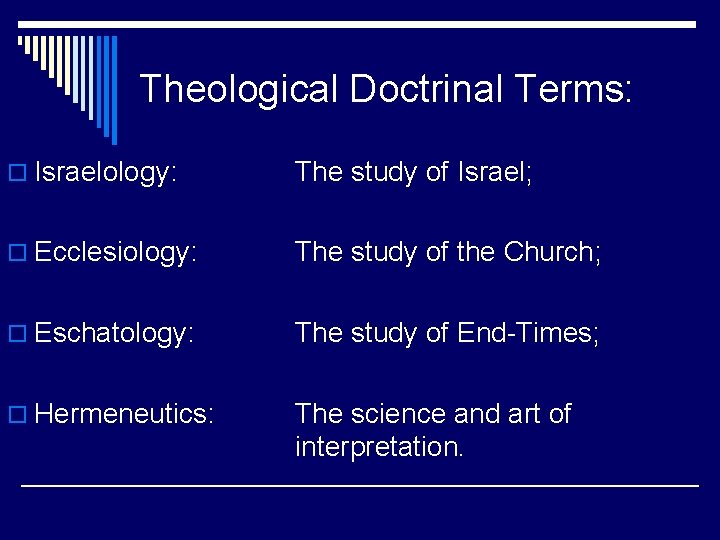 Theological Doctrinal Terms:

Israelology: The study of Israel;

Ecclesiology: The study of the Church;

Eschatology: The study of End-Times;

Hermeneutics: The science and art of interpretation.